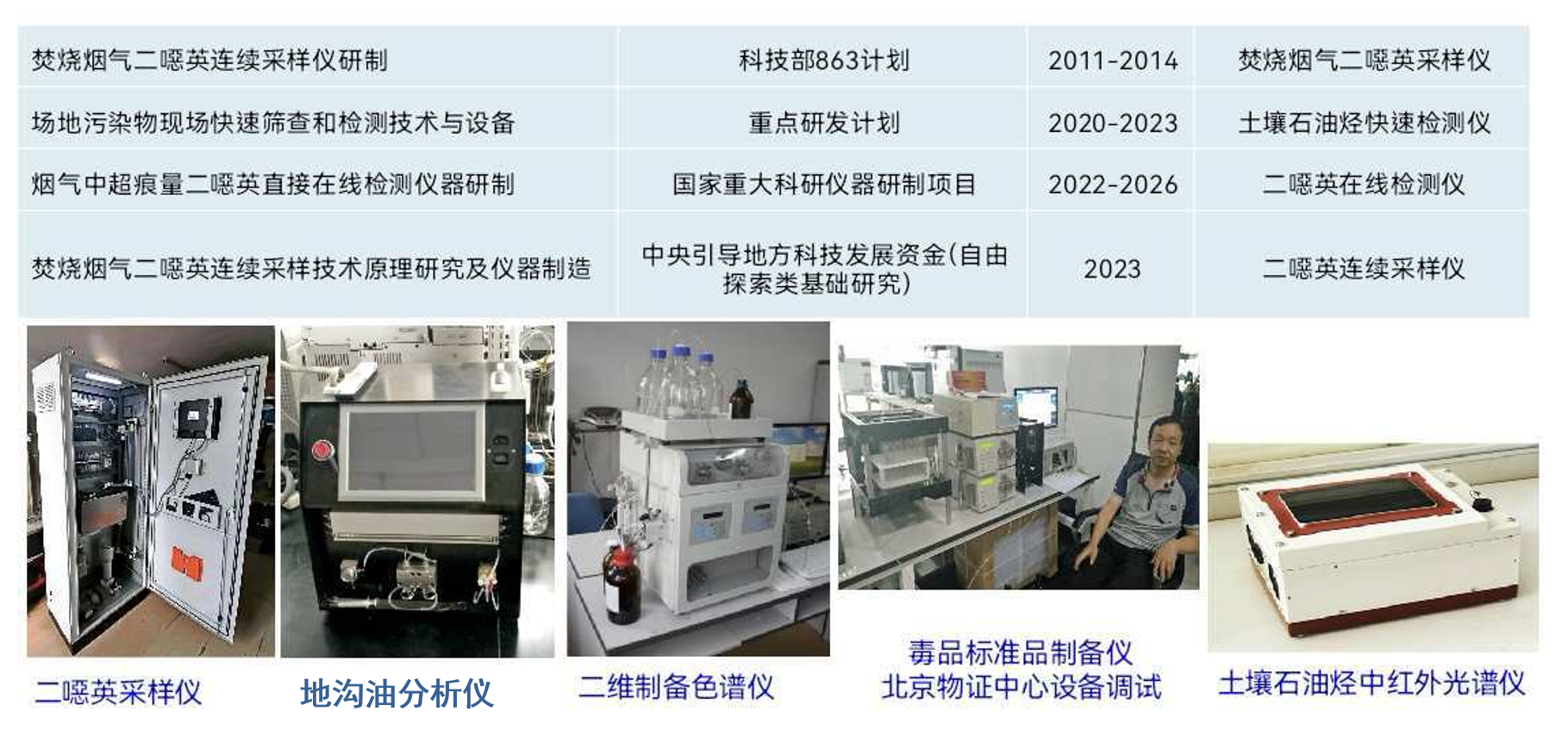 | 焚烧烟气二噁英连续采样仪研制 | 科技部863计划 | 2011-2014 | 焚烧烟气二噁英采样仪 |
|---|---|---|---|
| 场地污染物现场快速筛查和检测技术与设备 | 重点研发计划 | 2020-2023 | 土壤石油烃快速检测仪 |
| 烟气中超痕量二噁英直接在线检测仪器研制 | 国家重大科研仪器研制项目 | 2022-2026 | 二噁英在线检测仪 |
| 焚烧烟气二噁英连续采样技术原理研究及仪器制造 | 中央引导地方科技发展资金(自由探索类基础研究) | 2023 | 二噁英连续采样仪 |

二噁英采样仪

地沟油分析仪

二维制备色谱仪

毒品标准品制备仪
北京物证中心设备调试

土壤石油烃中红外光谱仪